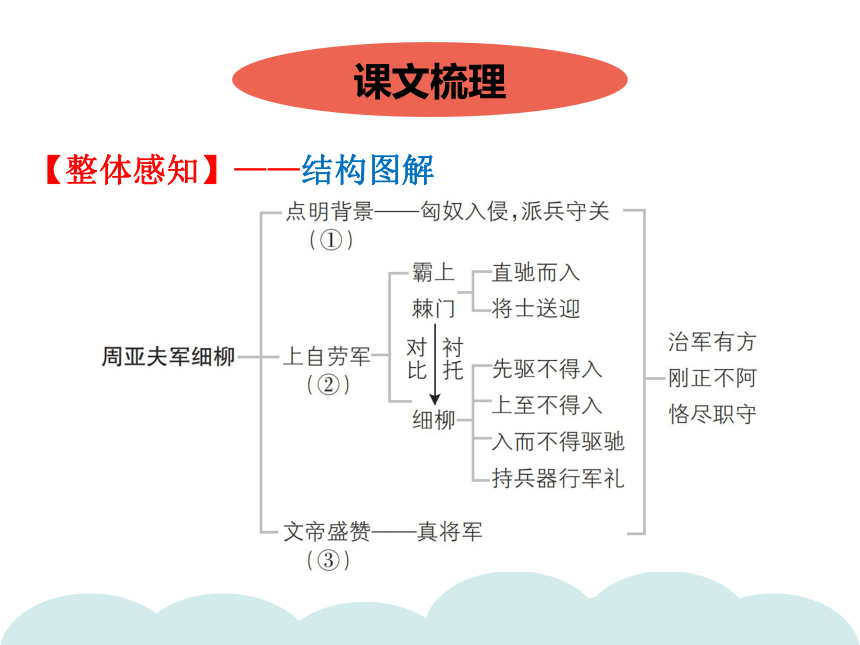 课文梳理

【整体感知】——结构图解

周亚夫军细柳

点明背景——匈奴入侵，派兵守关
（①）

上自劳军
（②）

霸上
棘门
直驰而入
将士送迎

对比
衬托

细柳
先驱不得入
上至不得入
入而不得驱驰
持兵器行军礼

文帝盛赞——真将军
（③）

治军有方
刚正不阿
恪尽职守